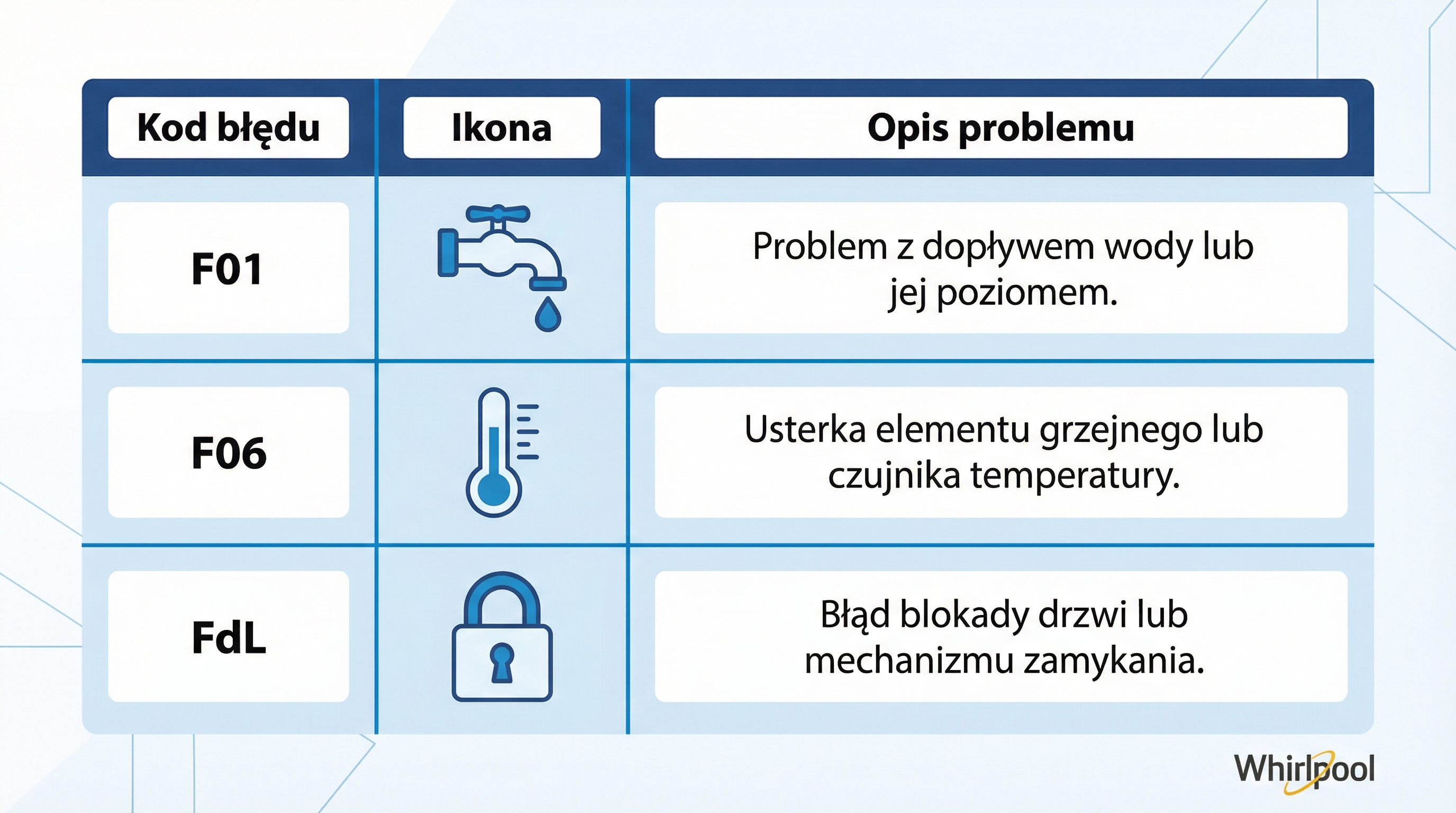 | Kod błędu | Ikona | Opis problemu |
|---|---|---|
| F01 | | Problem z dopływem wody lub jej poziomem. |
| F06 | | Usterka elementu grzejnego lub czujnika temperatury. |
| FdL | | Błąd blokady drzwi lub mechanizmu zamykania. |

Whirlpool